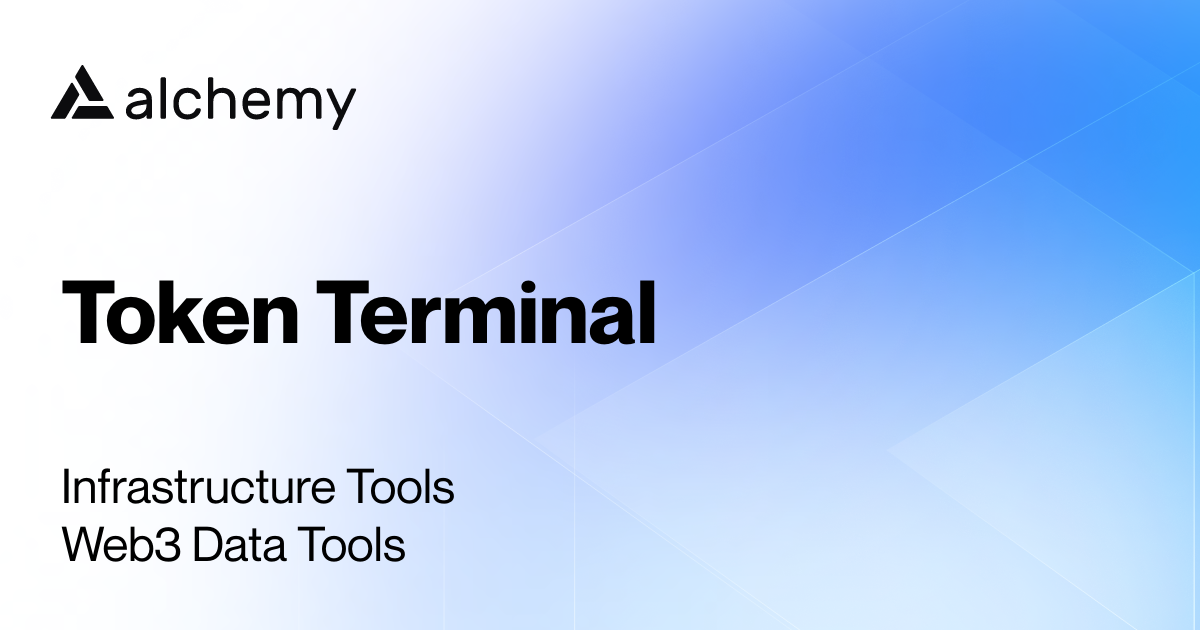 alchemy

Token Terminal

Infrastructure Tools
Web3 Data Tools